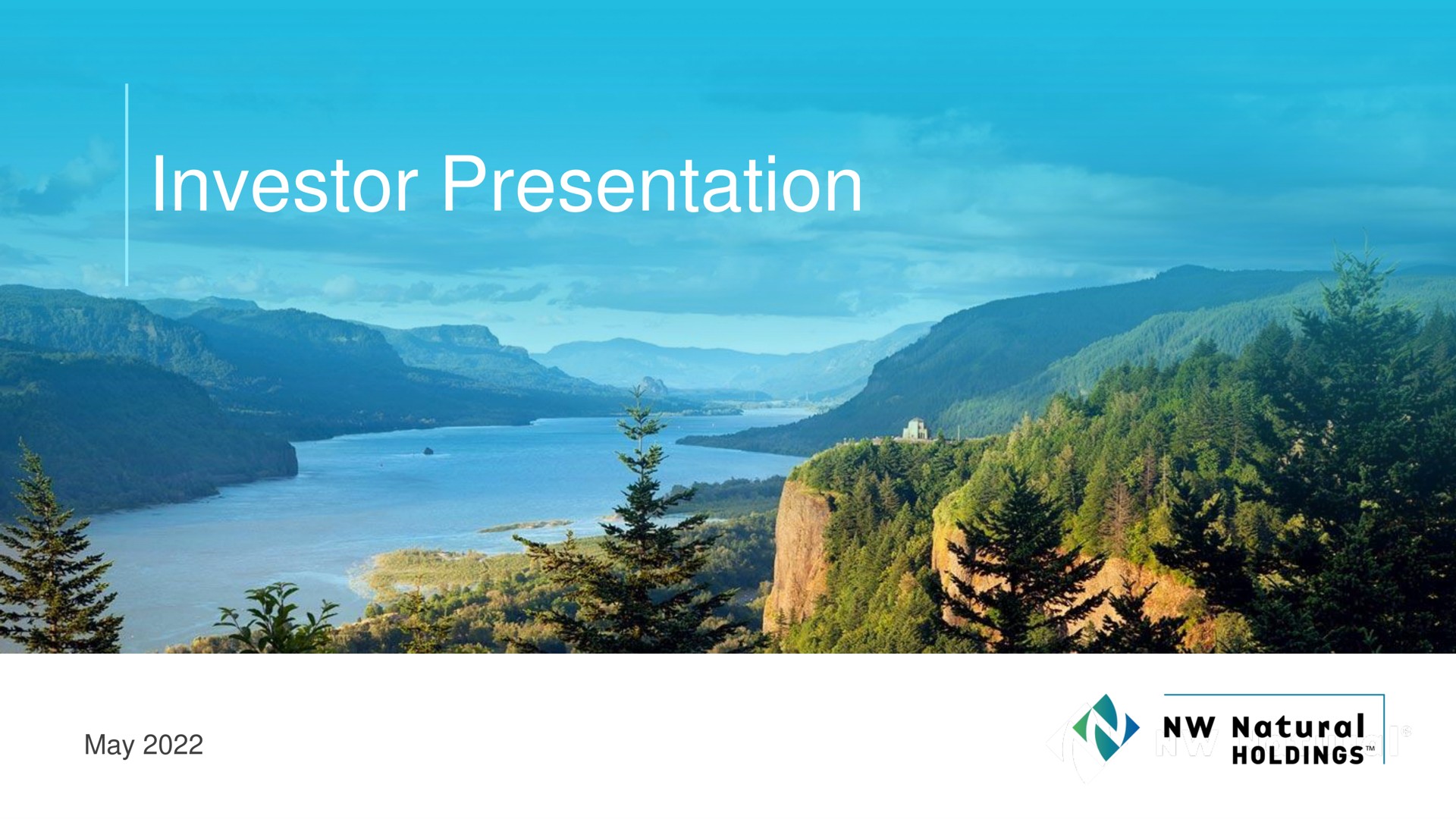 Investor Presentation

May 2022

NW Natural HOLDINGS™